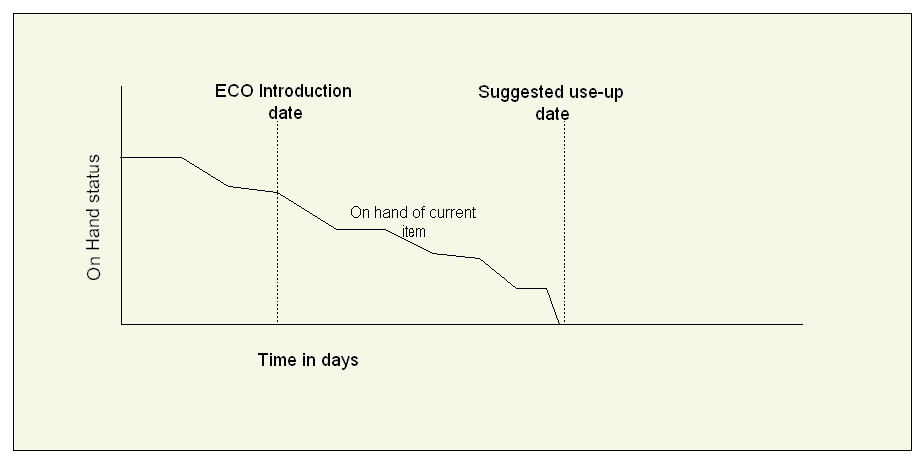 ECO Introduction date

Suggested use-up date

On Hand status

On hand of current item

Time in days